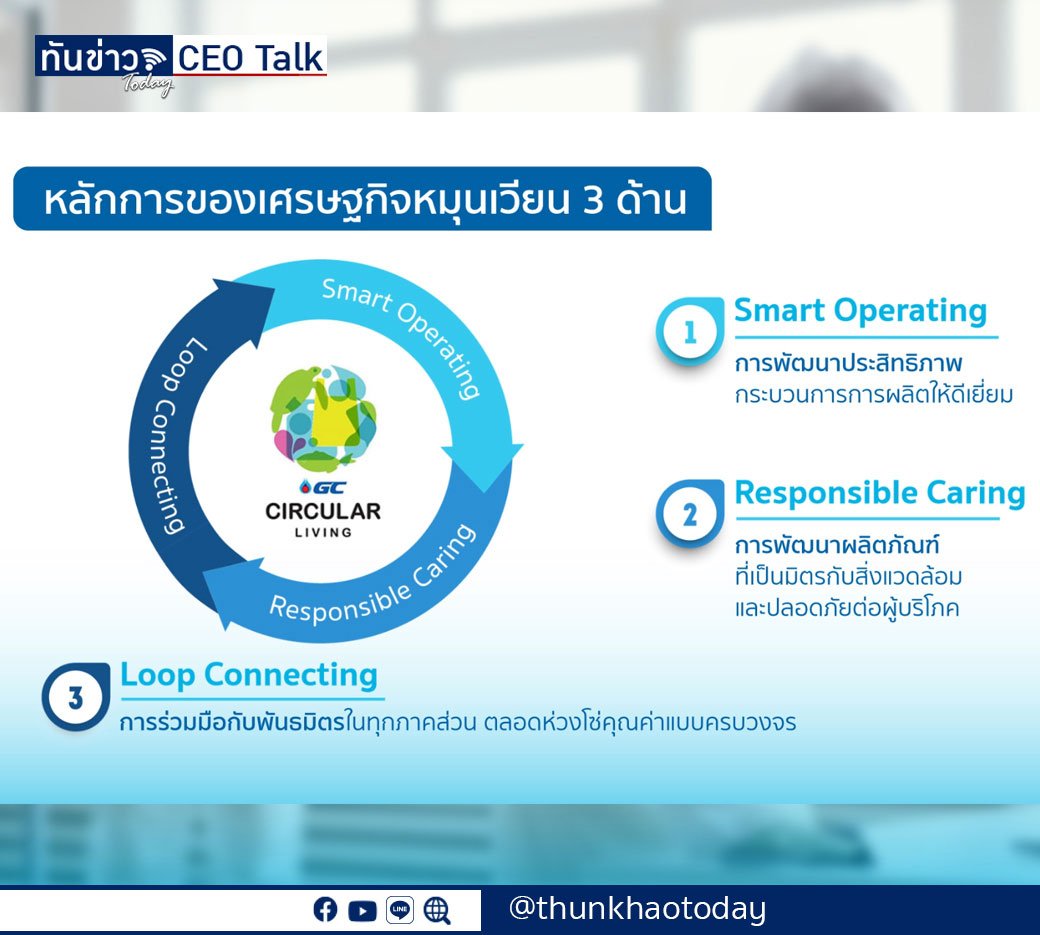 ทันข่าว Today CEO Talk

หลักการของเศรษฐกิจหมุนเวียน 3 ด้าน

Smart Operating
Responsible Caring
Loop Connecting

GC CIRCULAR LIVING

1 Smart Operating
การพัฒนาประสิทธิภาพ
กระบวนการการผลิตให้ดีเยี่ยม

2 Responsible Caring
การพัฒนาผลิตภัณฑ์
ที่เป็นมิตรกับสิ่งแวดล้อม
และปลอดภัยต่อผู้บริโภค

3 Loop Connecting
การร่วมมือกับพันธมิตรในทุกภาคส่วน ตลอดห่วงโซ่คุณค่าแบบครบวงจร

LINE

@thunkhaotoday